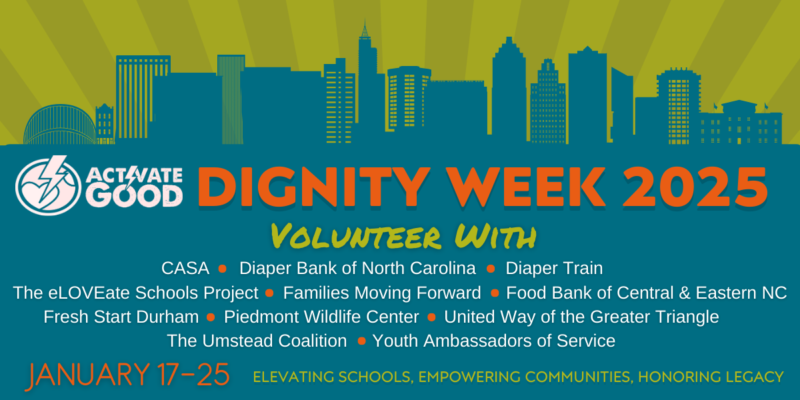 ACTIVATE GOOD DIGNITY WEEK 2025

VOLUNTEER WITH

CASA • Diaper Bank of North Carolina • Diaper Train
The eLOVEate Schools Project • Families Moving Forward • Food Bank of Central & Eastern NC
Fresh Start Durham • Piedmont Wildlife Center • United Way of the Greater Triangle
The Umstead Coalition • Youth Ambassadors of Service

JANUARY 17-25 ELEVATING SCHOOLS, EMPOWERING COMMUNITIES, HONORING LEGACY